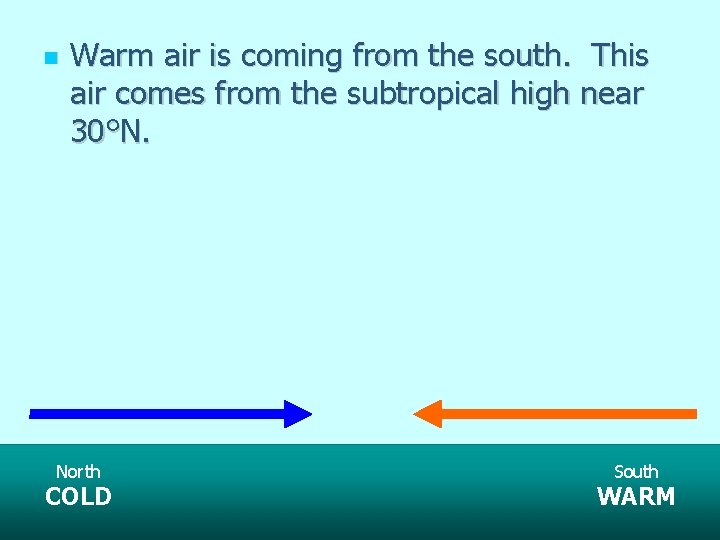 Warm air is coming from the south.  This air comes from the subtropical high near 30°N.

North
COLD

South
WARM